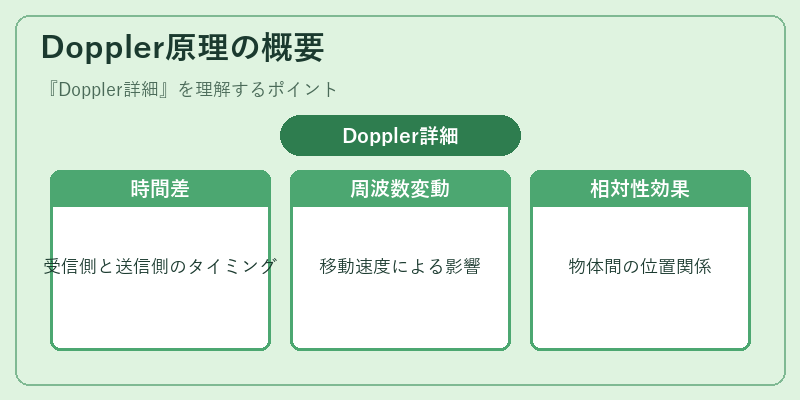 Doppler原理の概要

『Doppler詳細』を理解するポイント

Doppler詳細

時間差

受信側と送信側のタイミング

周波数変動

移動速度による影響

相対性効果

物体間の位置関係